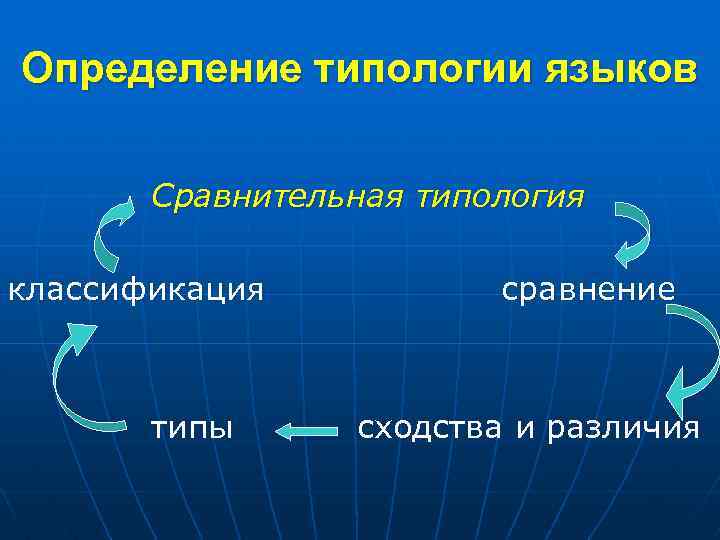 Определение типологии языков

Сравнительная типология

классификация

сравнение

типы

сходства и различия